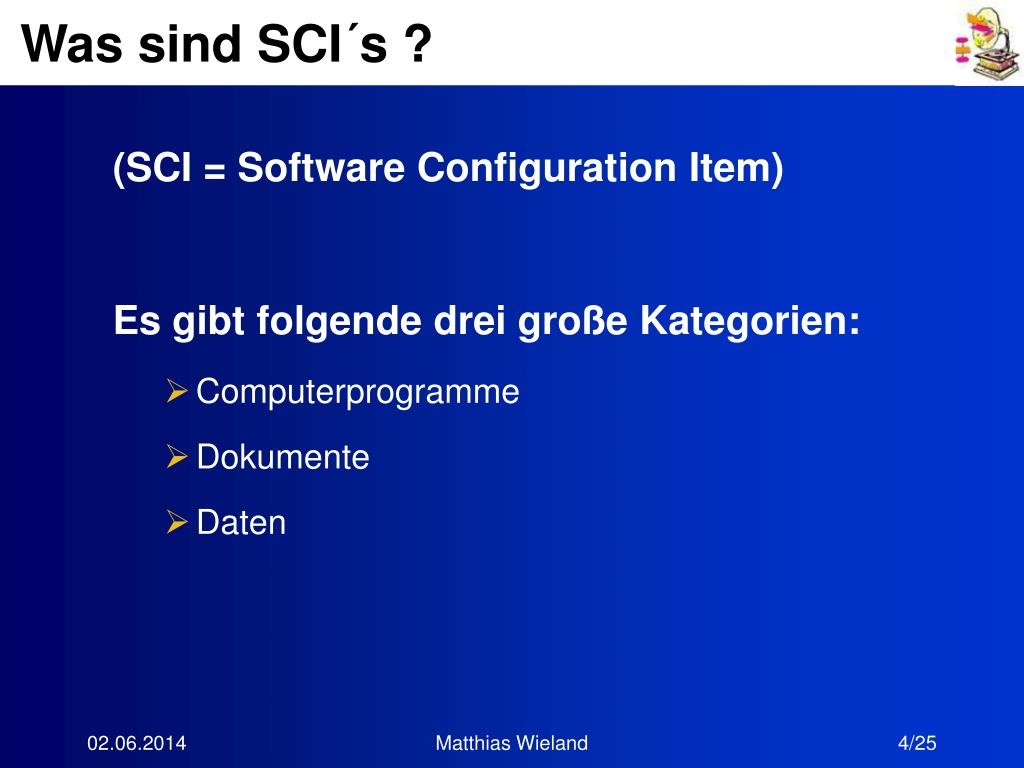 Was sind SCI´s ?

(SCI = Software Configuration Item)

Es gibt folgende drei große Kategorien:

➢ Computerprogramme

➢ Dokumente

➢ Daten

02.06.2014

Matthias Wieland

4/25